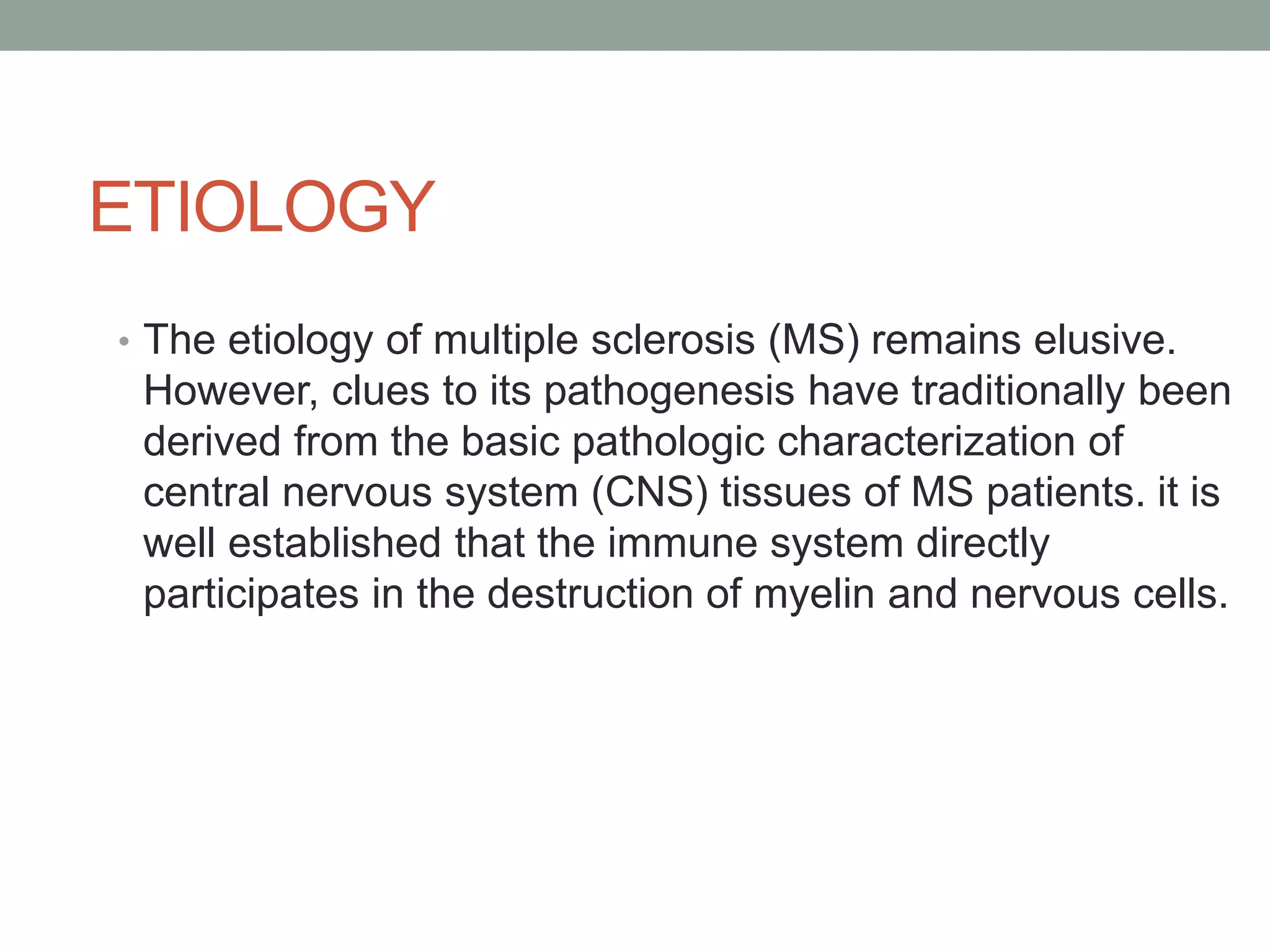 ETIOLOGY

• The etiology of multiple sclerosis (MS) remains elusive. However, clues to its pathogenesis have traditionally been derived from the basic pathologic characterization of central nervous system (CNS) tissues of MS patients. it is well established that the immune system directly participates in the destruction of myelin and nervous cells.